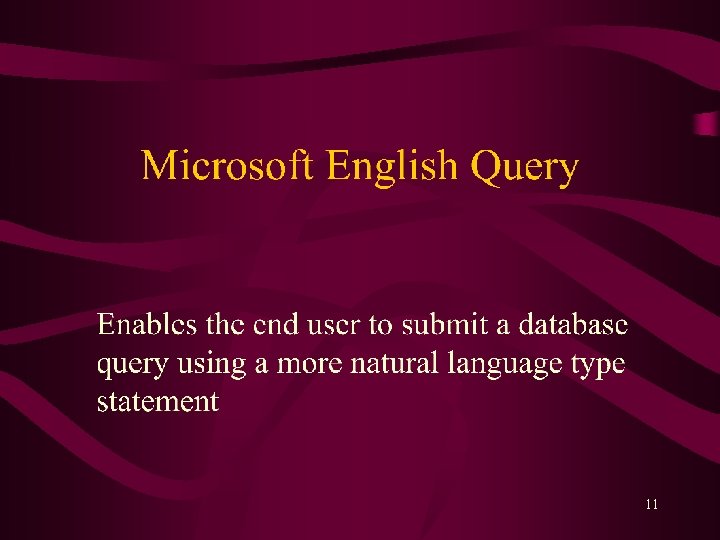 Microsoft English Query

Enables the end user to submit a database query using a more natural language type statement

11